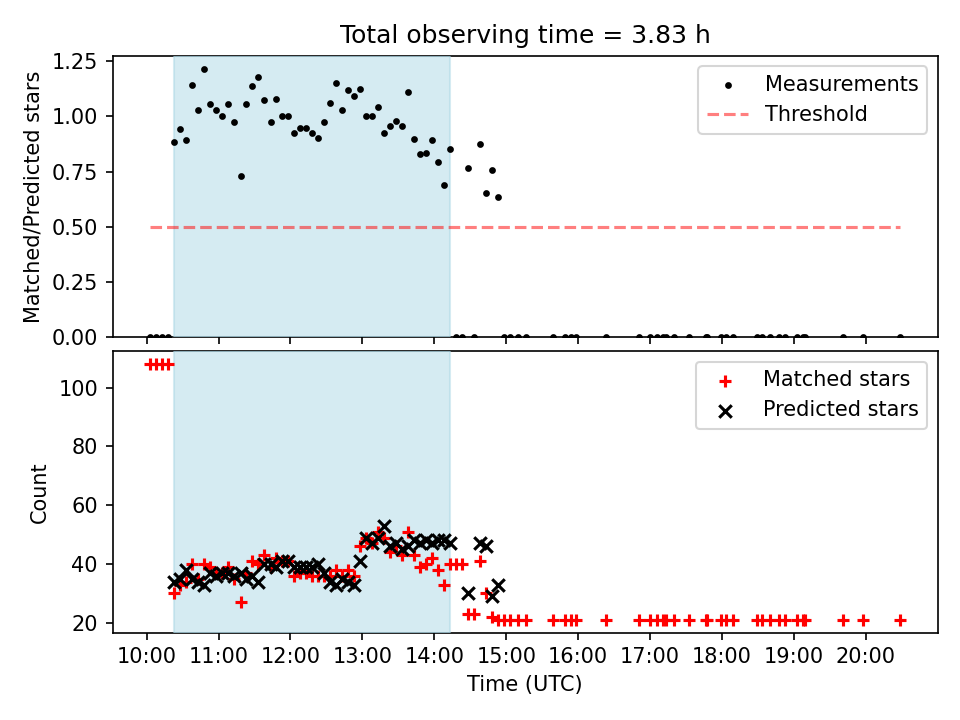 Total observing time = 3.83 h

Matched/Predicted stars

1.25
1.00
0.75
0.50
0.25
0.00

Measurements
Threshold

Count

100
80
60
40
20

Matched stars
Predicted stars

10:00 11:00 12:00 13:00 14:00 15:00 16:00 17:00 18:00 19:00 20:00

Time (UTC)